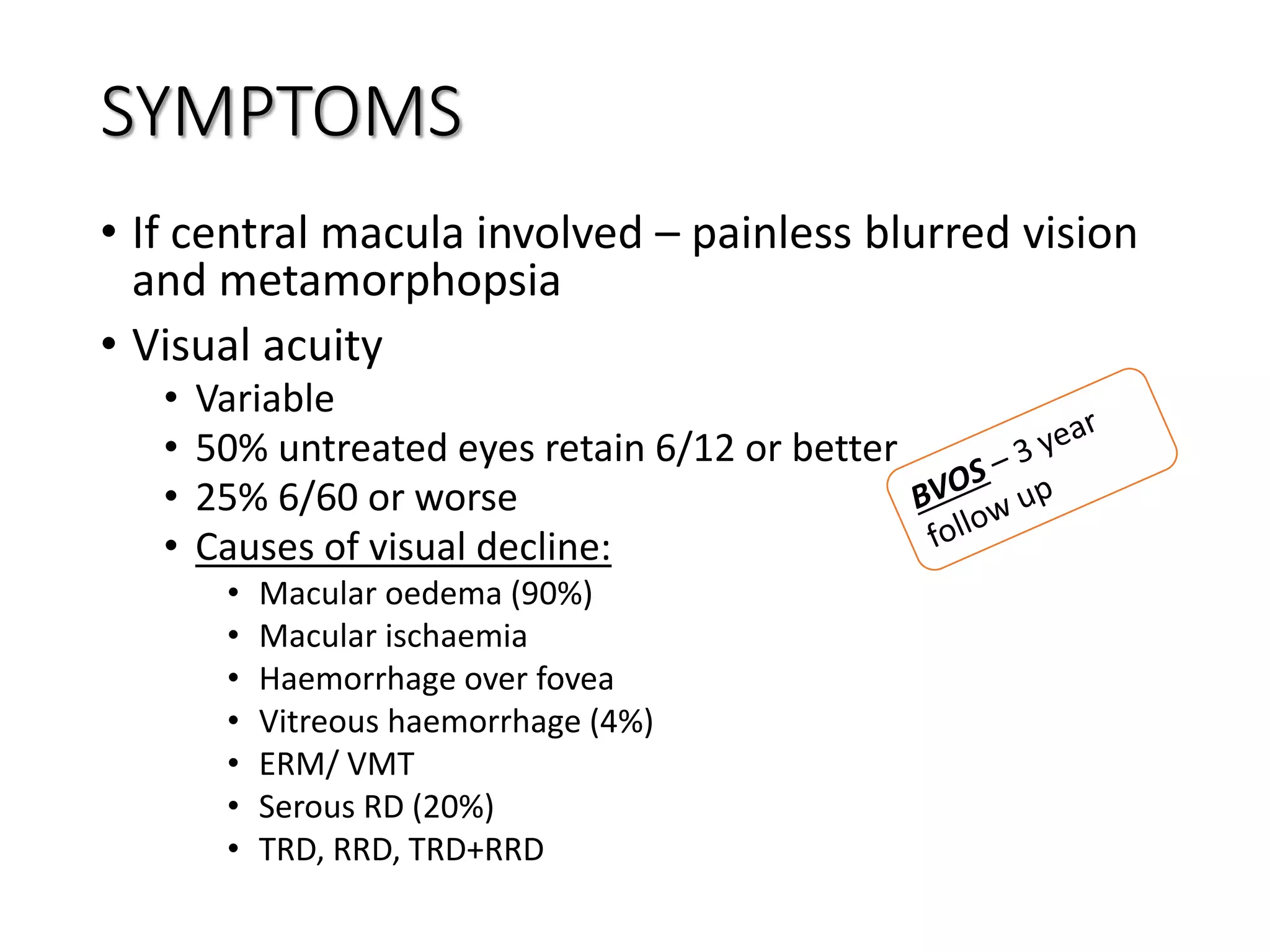 SYMPTOMS

• If central macula involved – painless blurred vision and metamorphopsia

• Visual acuity
  • Variable
  • 50% untreated eyes retain 6/12 or better
  • 25% 6/60 or worse
  • Causes of visual decline:
    • Macular oedema (90%)
    • Macular ischaemia
    • Haemorrhage over fovea
    • Vitreous haemorrhage (4%)
    • ERM/ VMT
    • Serous RD (20%)
    • TRD, RRD, TRD+RRD

BVOS – 3 year follow up